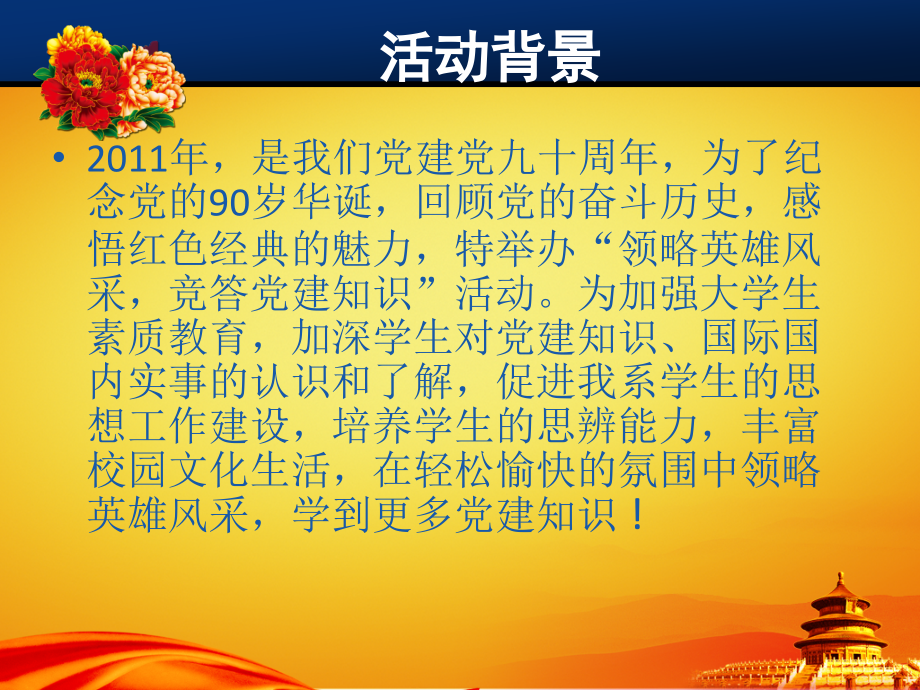 活动背景

• 2011年，是我们党建党九十周年，为了纪念党的90岁华诞，回顾党的奋斗历史，感悟红色经典的魅力，特举办“领略英雄风采，竞答党建知识”活动。为加强大学生素质教育，加深学生对党建知识、国际国内实事的认识和了解，促进我系学生的思想工作建设，培养学生的思辨能力，丰富校园文化生活，在轻松愉快的氛围中领略英雄风采，学到更多党建知识！